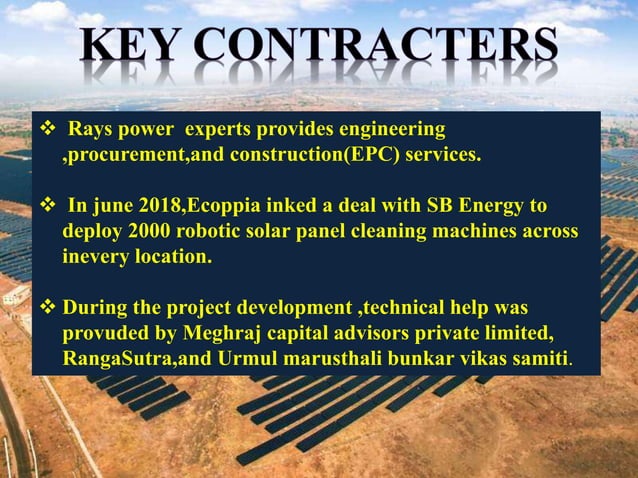 KEY CONTRACTERS

❖ Rays power experts provides engineering ,procurement,and construction(EPC) services.

❖ In june 2018,Ecoppia inked a deal with SB Energy to deploy 2000 robotic solar panel cleaning machines across inevery location.

❖ During the project development ,technical help was provuded by Meghraj capital advisors private limited, RangaSutra,and Urmul marusthali bunkar vikas samiti.